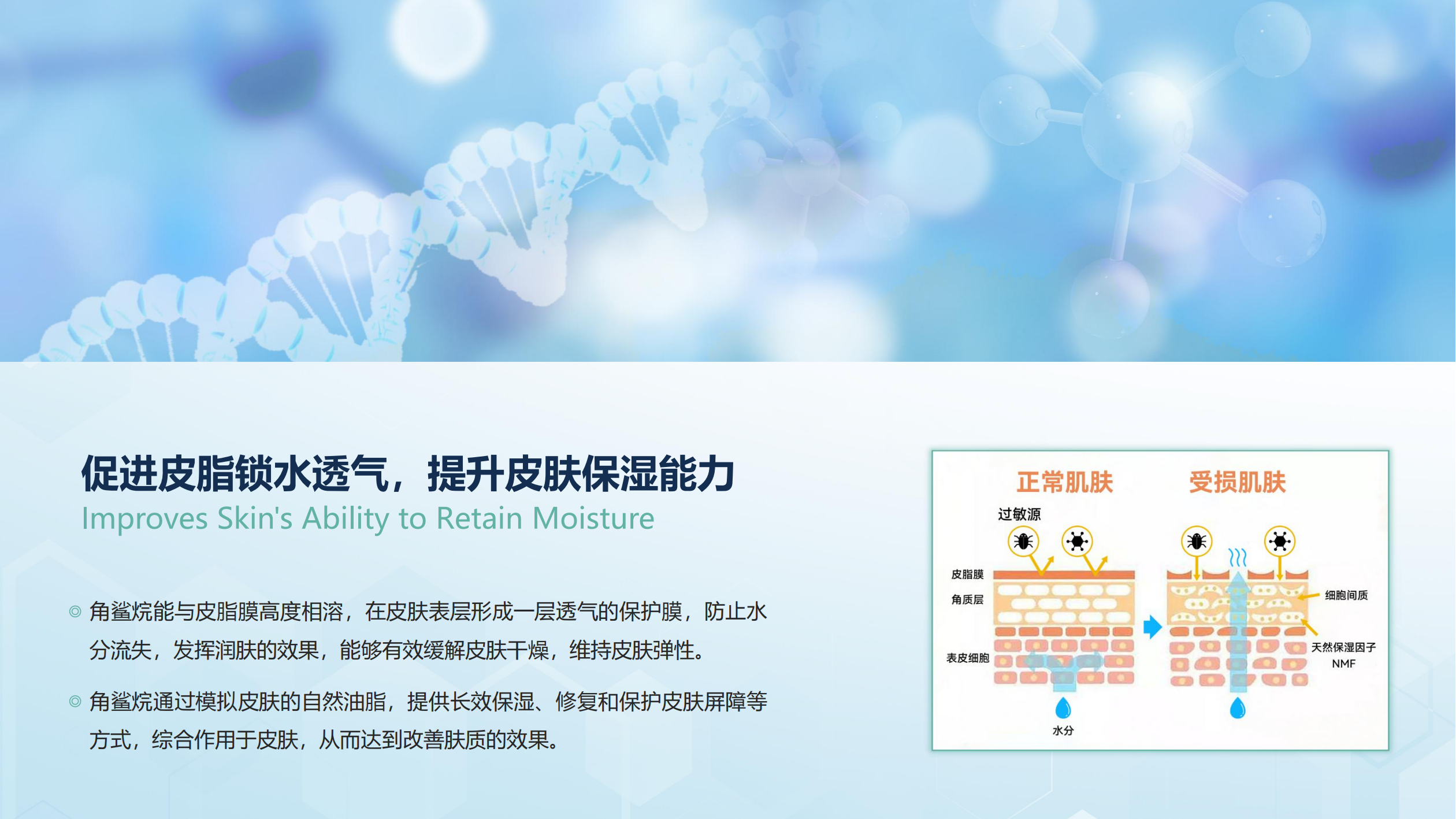 促进皮脂锁水透气，提升皮肤保湿能力
Improves Skin's Ability to Retain Moisture

◎ 角鲨烷能与皮脂膜高度相溶，在皮肤表层形成一层透气的保护膜，防止水分流失，发挥润肤的效果，能够有效缓解皮肤干燥，维持皮肤弹性。

◎ 角鲨烷通过模拟皮肤的自然油脂，提供长效保湿、修复和保护皮肤屏障等方式，综合作用于皮肤，从而达到改善肤质的效果。

正常肌肤
受损肌肤
过敏源
皮脂膜
角质层
表皮细胞
水分
细胞间质
天然保湿因子
NMF